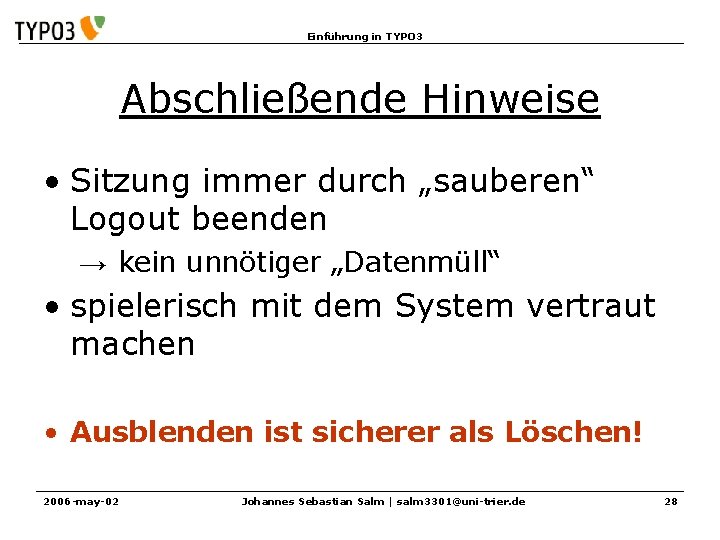 TYPO3

Einführung in TYPO3

Abschließende Hinweise

• Sitzung immer durch „sauberen“ Logout beenden

→ kein unnötiger „Datenmüll“

• spielerisch mit dem System vertraut machen

• Ausblenden ist sicherer als Löschen!

2006-may-02

Johannes Sebastian Salm | salm3301@uni-trier.de

28